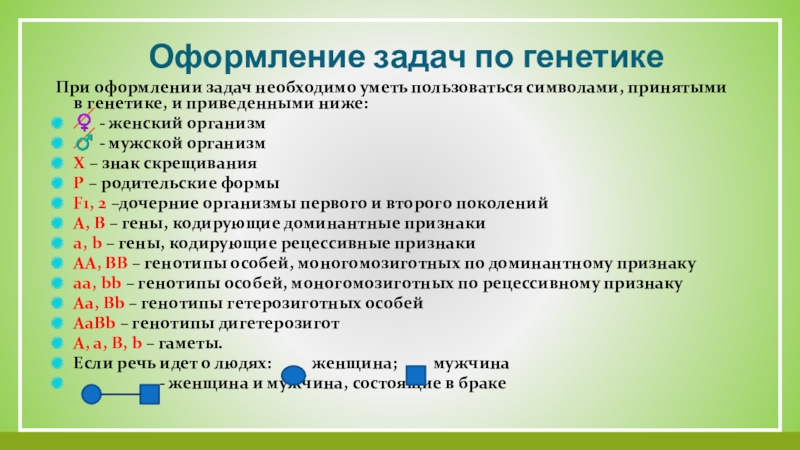 Оформление задач по генетике

При оформлении задач необходимо уметь пользоваться символами, принятыми в генетике, и приведенными ниже:

♀ - женский организм

♂ - мужской организм

Х – знак скрещивания

Р – родительские формы

F1, 2 –дочерние организмы первого и второго поколений

А, В – гены, кодирующие доминантные признаки

а, b – гены, кодирующие рецессивные признаки

АА, ВВ – генотипы особей, моногомозиготных по доминантному признаку

аа, bb – генотипы особей, моногомозиготных по рецессивному признаку

Аа, Вb – генотипы гетерозиготных особей

АаВb – генотипы дигетерозигот

А, а, В, b – гаметы.

Если речь идет о людях: женщина; мужчина

– женщина и мужчина, состоящие в браке